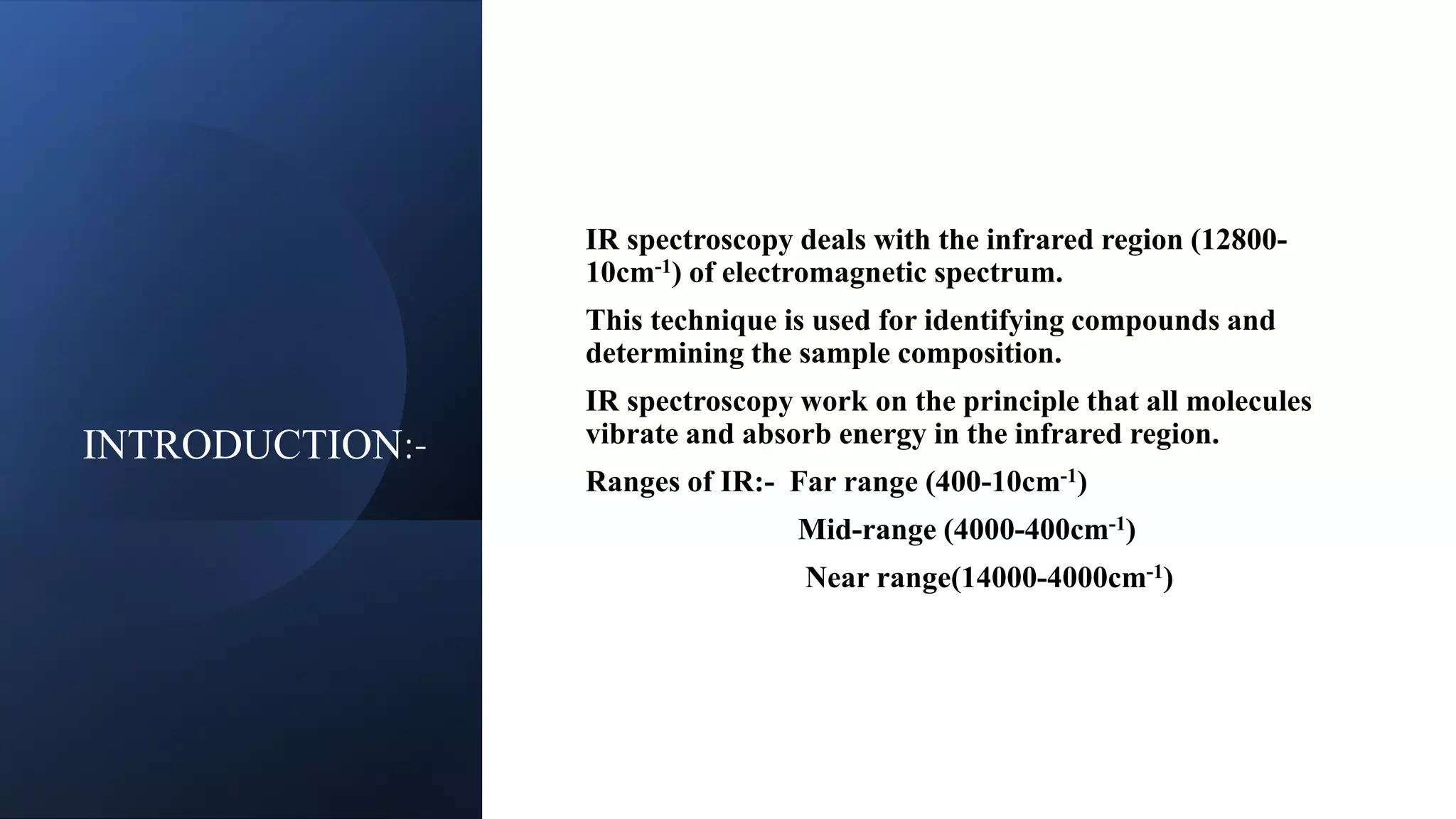 INTRODUCTION:-

IR spectroscopy deals with the infrared region (12800-10cm$^{-1}$) of electromagnetic spectrum.

This technique is used for identifying compounds and determining the sample composition.

IR spectroscopy work on the principle that all molecules vibrate and absorb energy in the infrared region.

Ranges of IR:- Far range (400-10cm$^{-1}$)

Mid-range (4000-400cm$^{-1}$)

Near range(14000-4000cm$^{-1}$)